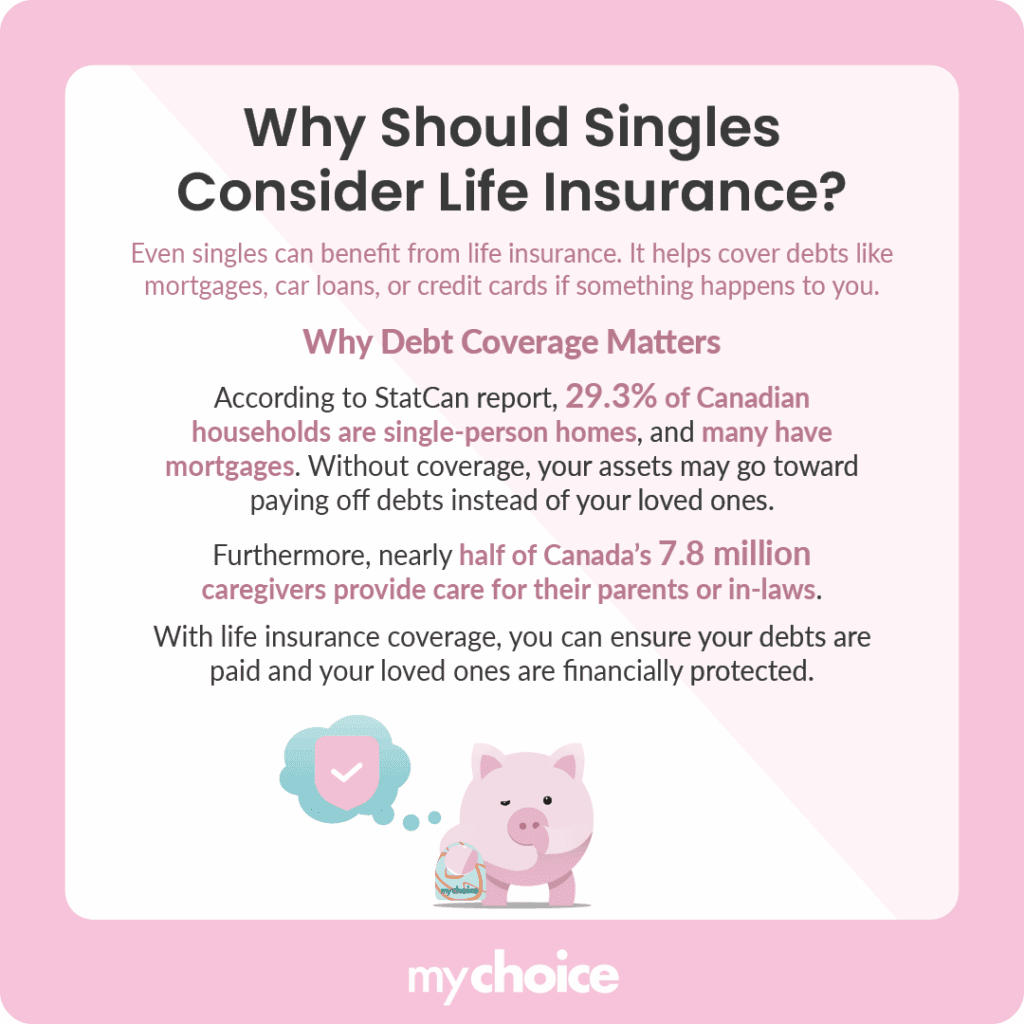 Why Should Singles Consider Life Insurance?

Even singles can benefit from life insurance. It helps cover debts like mortgages, car loans, or credit cards if something happens to you.

Why Debt Coverage Matters

According to StatCan report, 29.3% of Canadian households are single-person homes, and many have mortgages. Without coverage, your assets may go toward paying off debts instead of your loved ones.

Furthermore, nearly half of Canada's 7.8 million caregivers provide care for their parents or in-laws.

With life insurance coverage, you can ensure your debts are paid and your loved ones are financially protected.

mychoice

mychoice